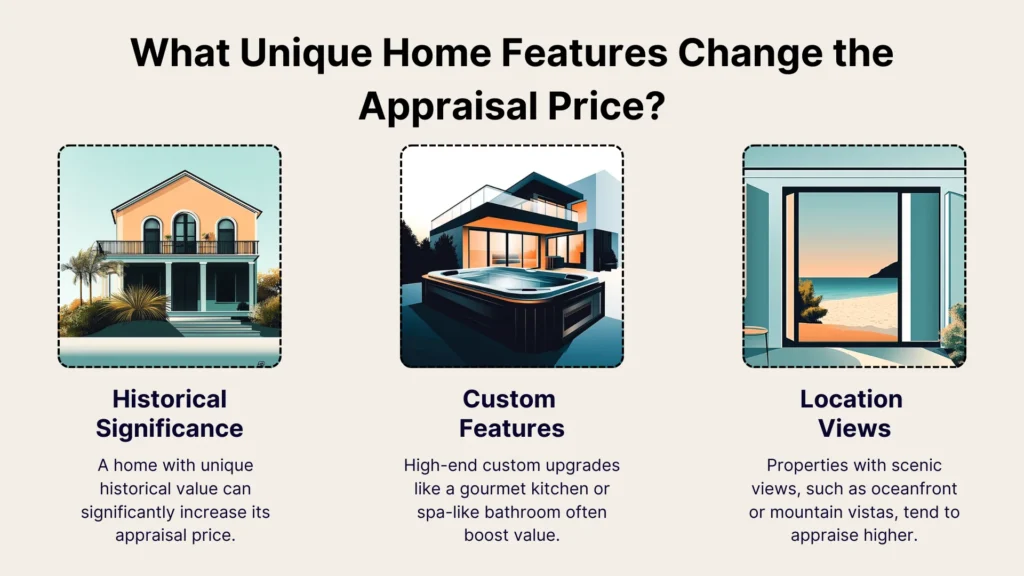 What Unique Home Features Change the Appraisal Price?

Historical Significance

A home with unique historical value can significantly increase its appraisal price.

Custom Features

High-end custom upgrades like a gourmet kitchen or spa-like bathroom often boost value.

Location Views

Properties with scenic views, such as oceanfront or mountain vistas, tend to appraise higher.